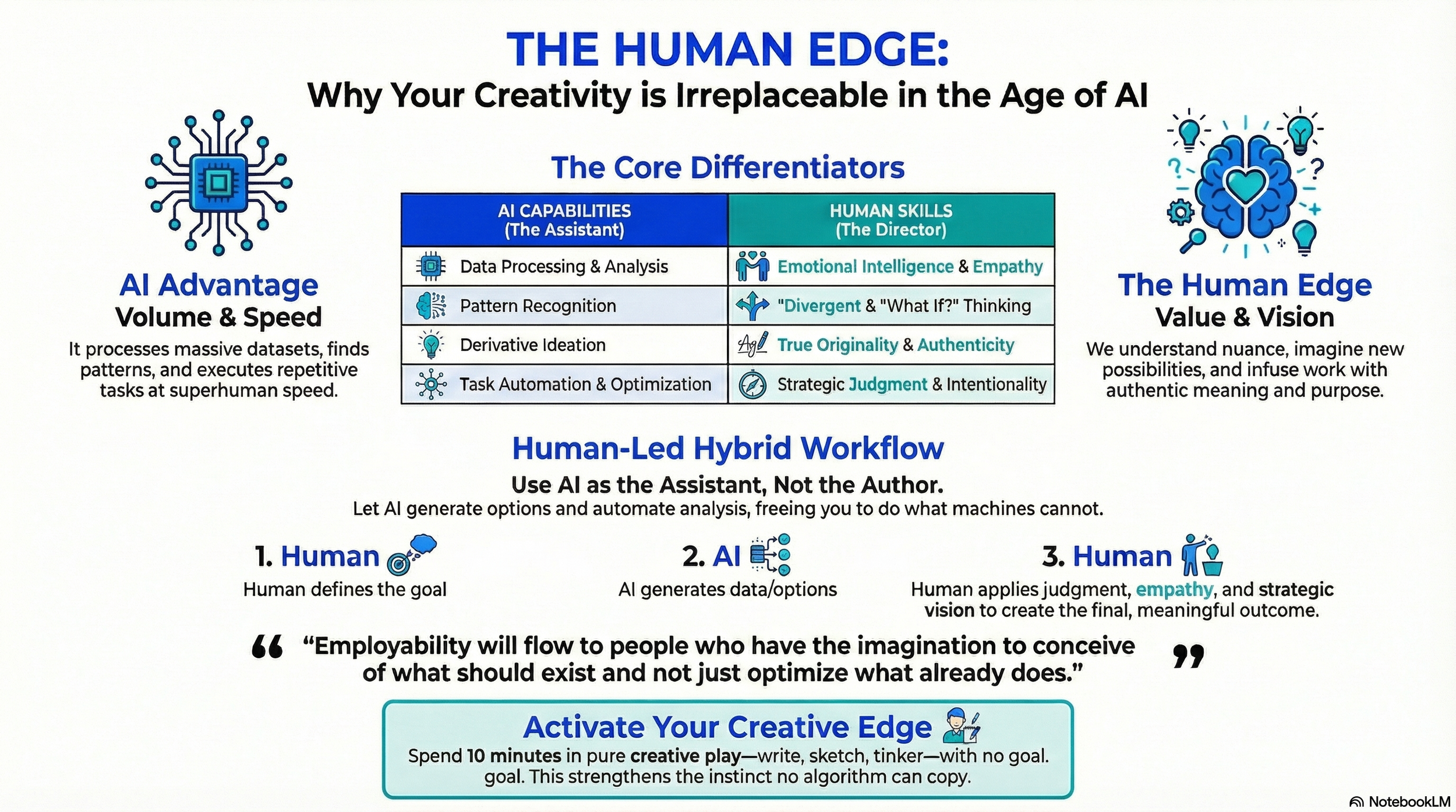 THE HUMAN EDGE:
Why Your Creativity is Irreplaceable in the Age of AI

AI Advantage
Volume & Speed
It processes massive datasets, finds patterns, and executes repetitive tasks at superhuman speed.

The Core Differentiators

| AI CAPABILITIES (The Assistant) | HUMAN SKILLS (The Director) |
|---|---|
| Data Processing & Analysis | Emotional Intelligence & Empathy |
| Pattern Recognition | "Divergent & "What If?" Thinking |
| Derivative Ideation | True Originality & Authenticity |
| Task Automation & Optimization | Strategic Judgment & Intentionality |

The Human Edge
Value & Vision
We understand nuance, imagine new possibilities, and infuse work with authentic meaning and purpose.

Human-Led Hybrid Workflow
Use AI as the Assistant, Not the Author.
Let AI generate options and automate analysis, freeing you to do what machines cannot.

1. Human
Human defines the goal

2. AI
AI generates data/options

3. Human
Human applies judgment, empathy, and strategic vision to create the final, meaningful outcome.

“Employability will flow to people who have the imagination to conceive of what should exist and not just optimize what already does.”

Activate Your Creative Edge
Spend 10 minutes in pure creative play—write, sketch, tinker—with no goal. goal. This strengthens the instinct no algorithm can copy.

NotebookLM